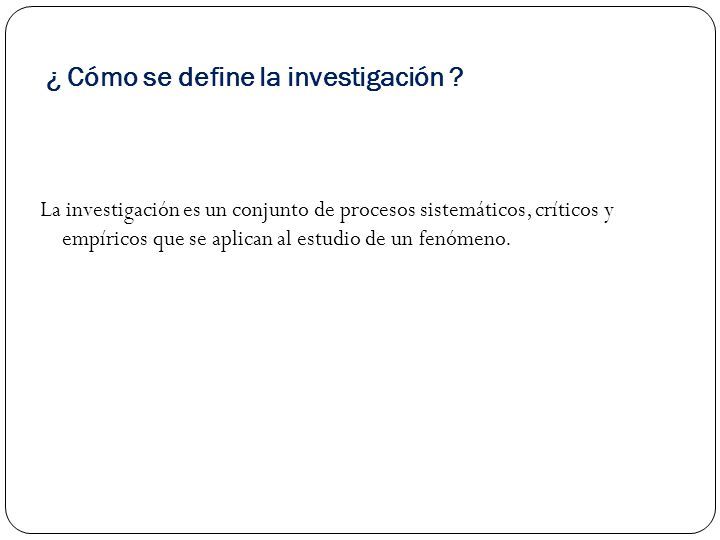 ¿ Cómo se define la investigación ?

La investigación es un conjunto de procesos sistemáticos, críticos y empíricos que se aplican al estudio de un fenómeno.